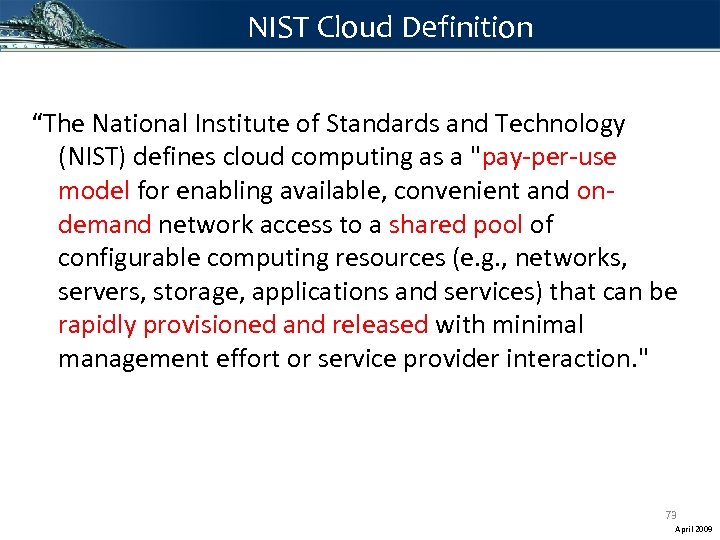 NIST Cloud Definition

“The National Institute of Standards and Technology (NIST) defines cloud computing as a "pay-per-use model for enabling available, convenient and on-demand network access to a shared pool of configurable computing resources (e.g., networks, servers, storage, applications and services) that can be rapidly provisioned and released with minimal management effort or service provider interaction."

73

April 2009